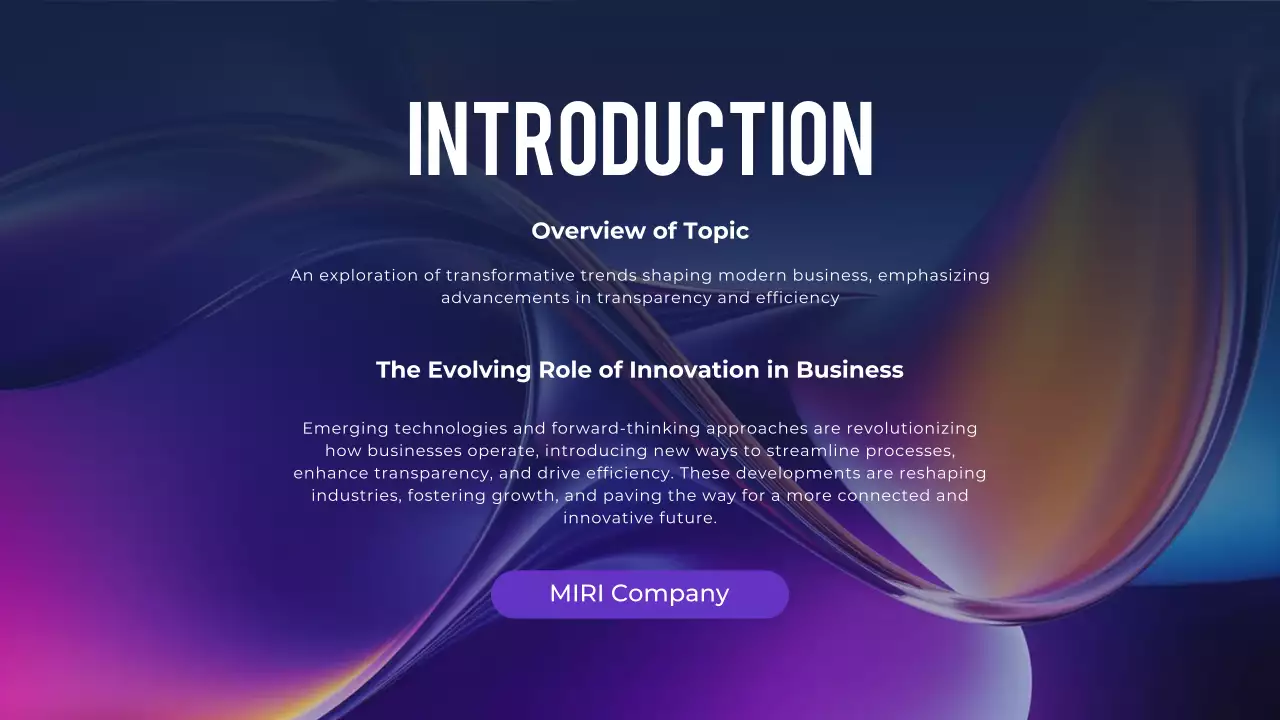 INTRODUCTION

Overview of Topic

An exploration of transformative trends shaping modern business, emphasizing advancements in transparency and efficiency

The Evolving Role of Innovation in Business

Emerging technologies and forward-thinking approaches are revolutionizing how businesses operate, introducing new ways to streamline processes, enhance transparency, and drive efficiency. These developments are reshaping industries, fostering growth, and paving the way for a more connected and innovative future.

MIRI Company